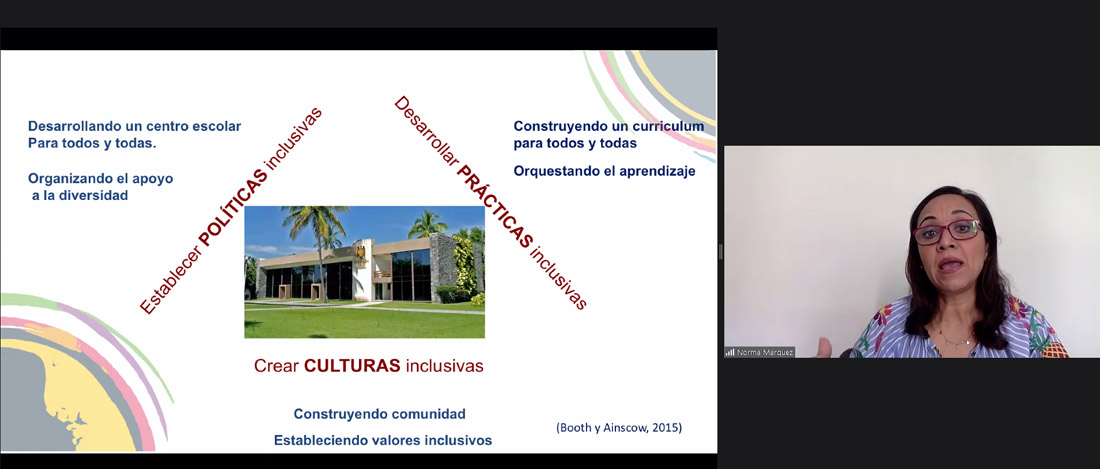 Desarrollando un centro escolar Para todos y todas.

Organizando el apoyo a la diversidad

Establecer POLÍTICAS inclusivas

Desarrollar PRÁCTICAS inclusivas

Construyendo un curriculum para todos y todas

Orquestando el aprendizaje

Crear CULTURAS inclusivas

Construyendo comunidad

Estableciendo valores inclusivos

(Booth y Ainscow, 2015)

Norma Marquez